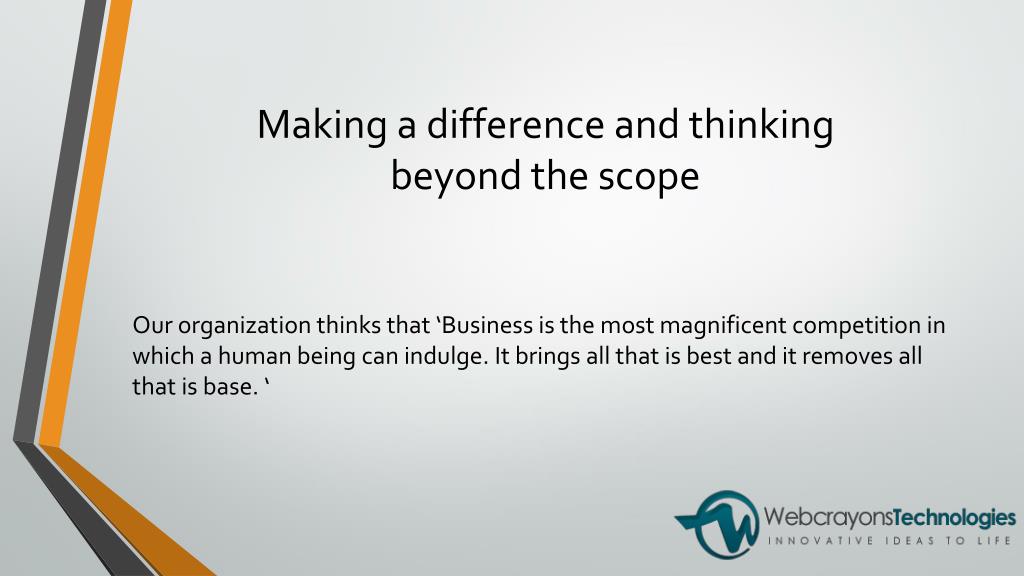 Making a difference and thinking beyond the scope

Our organization thinks that ‘Business is the most magnificent competition in which a human being can indulge. It brings all that is best and it removes all that is base. ‘

WebcrayonsTechnologies
INNOVATIVE IDEAS TO LIFE